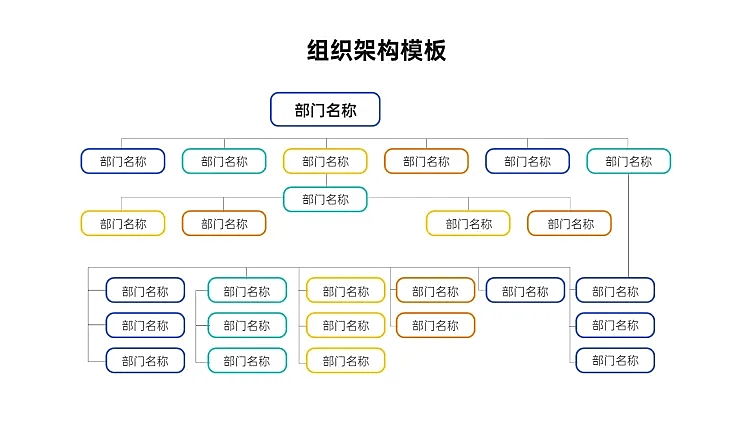 组织架构模板

部门名称

部门名称 部门名称 部门名称 部门名称 部门名称 部门名称

部门名称

部门名称 部门名称 部门名称 部门名称

部门名称 部门名称 部门名称 部门名称 部门名称 部门名称

部门名称 部门名称 部门名称 部门名称 部门名称

部门名称 部门名称 部门名称 部门名称